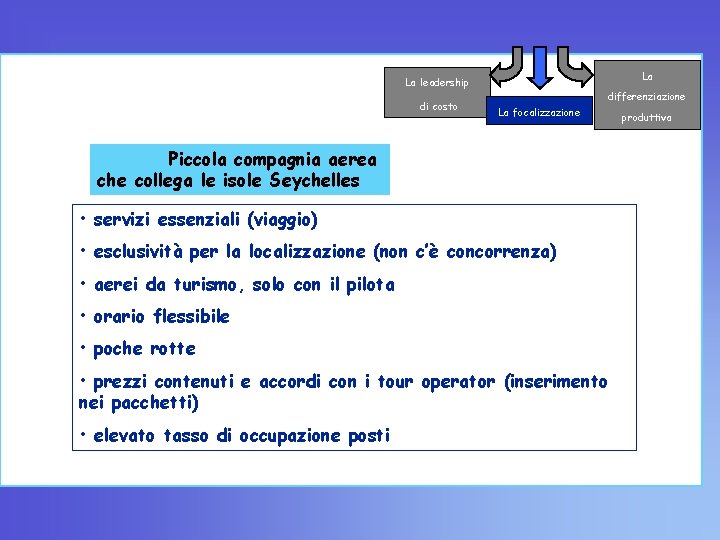 La leadership di costo

La focalizzazione

La differenziazione produttiva

Piccola compagnia aerea che collega le isole Seychelles

• servizi essenziali (viaggio)

• esclusività per la localizzazione (non c'è concorrenza)

• aerei da turismo, solo con il pilota

• orario flessibile

• poche rotte

• prezzi contenuti e accordi con i tour operator (inserimento nei pacchetti)

• elevato tasso di occupazione posti